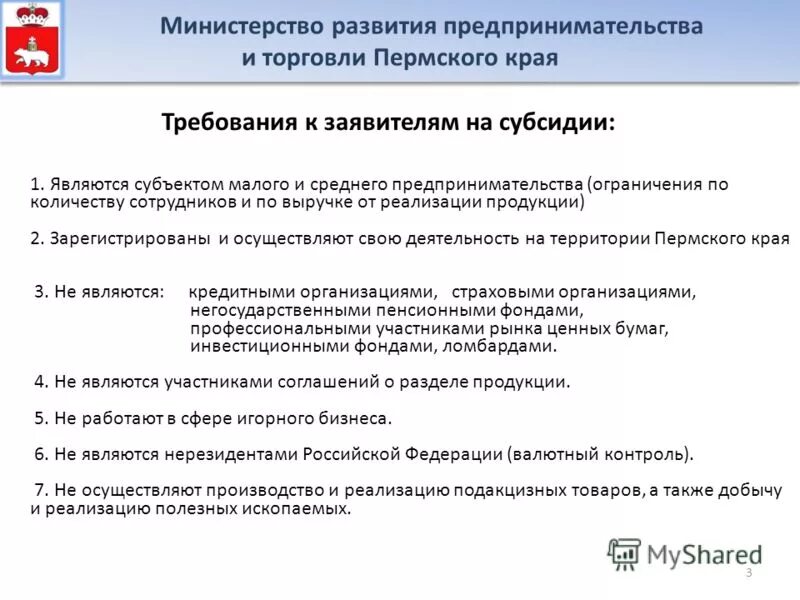 Министерство развития предпринимательства и торговли Пермского края

Требования к заявителям на субсидии:

1. Являются субъектом малого и среднего предпринимательства (ограничения по количеству сотрудников и по выручке от реализации продукции)

2. Зарегистрированы и осуществляют свою деятельность на территории Пермского края

3. Не являются: кредитными организациями, страховыми организациями, негосударственными пенсионными фондами, профессиональными участниками рынка ценных бумаг, инвестиционными фондами, ломбардами.

4. Не являются участниками соглашений о разделе продукции.

5. Не работают в сфере игорного бизнеса.

6. Не являются нерезидентами Российской Федерации (валютный контроль).

7. Не осуществляют производство и реализацию подакцизных товаров, а также добычу и реализацию полезных ископаемых.

MyShared

3